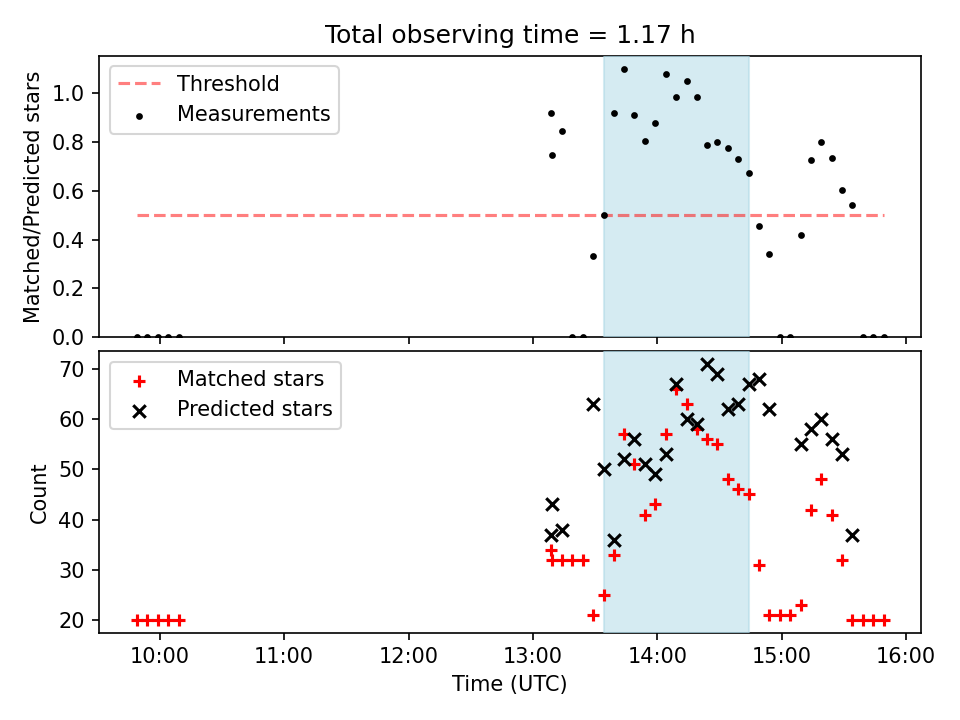 Total observing time = 1.17 h

Threshold
Measurements

Matched/Predicted stars

1.0
0.8
0.6
0.4
0.2
0.0

Matched stars
Predicted stars

Count

70
60
50
40
30
20

10:00
11:00
12:00
13:00
14:00
15:00
16:00

Time (UTC)